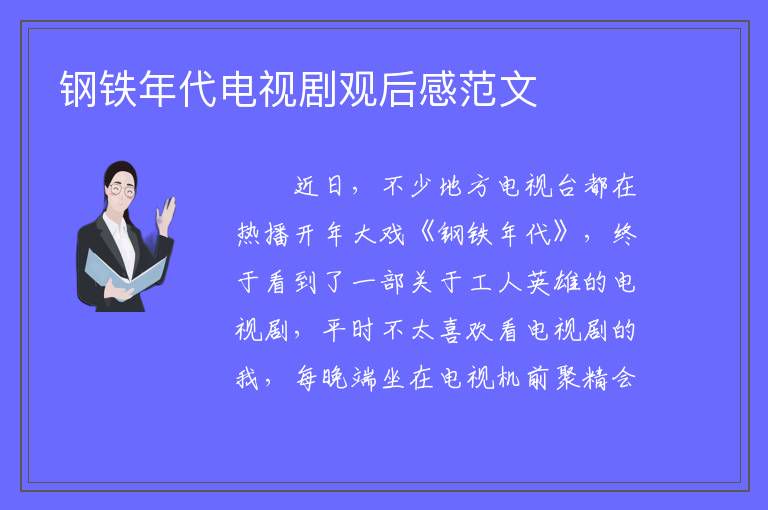 钢铁年代电视剧观后感范文

近日，不少地方电视台都在热播开年大戏《钢铁年代》，终于看到了一部关于工人英雄的电视剧，平时不太喜欢看电视剧的我，每晚端坐在电视机前聚精会